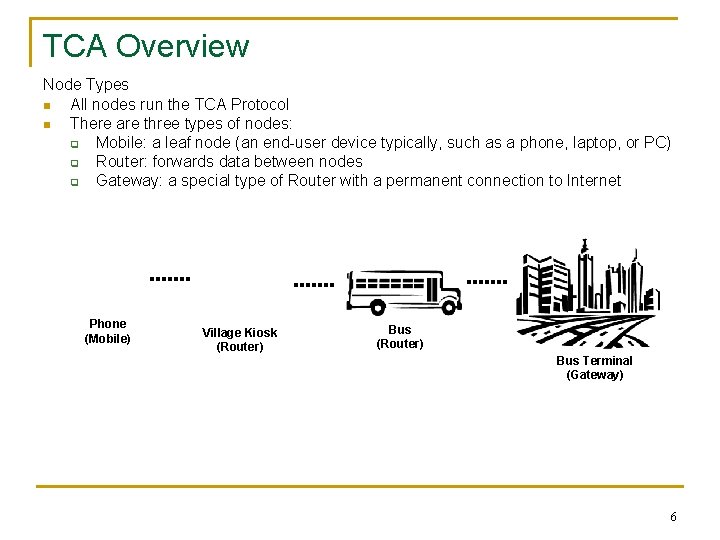 TCA Overview

Node Types

- All nodes run the TCA Protocol
- There are three types of nodes:
  - Mobile: a leaf node (an end-user device typically, such as a phone, laptop, or PC)
  - Router: forwards data between nodes
  - Gateway: a special type of Router with a permanent connection to Internet

Phone
(Mobile)

Village Kiosk
(Router)

Bus
(Router)

Bus Terminal
(Gateway)

6